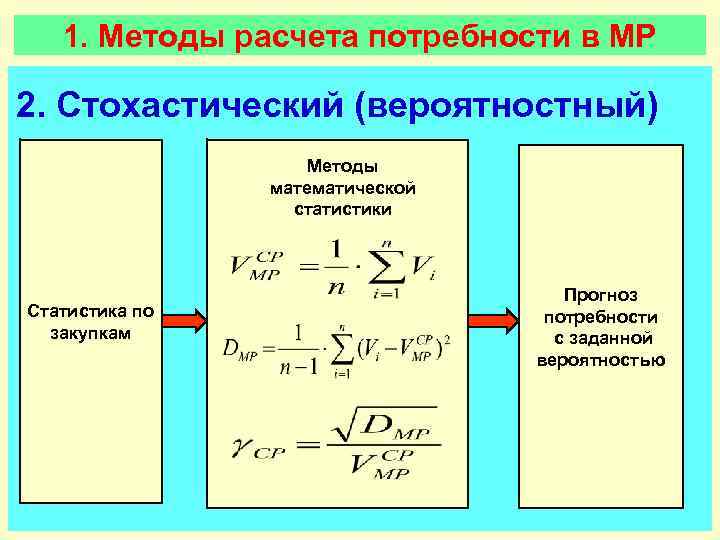 1. Методы расчета потребности в МР

2. Стохастический (вероятностный)

Статистика по закупкам

Методы математической статистики

$V_{MP}^{CP} = \frac{1}{n} \cdot \sum_{i=1}^{n} V_i$

$D_{MP} = \frac{1}{n-1} \cdot \sum_{i=1}^{n} (V_i - V_{MP}^{CP})^2$

$\gamma_{CP} = \frac{\sqrt{D_{MP}}}{V_{MP}^{CP}}$

Прогноз потребности с заданной вероятностью